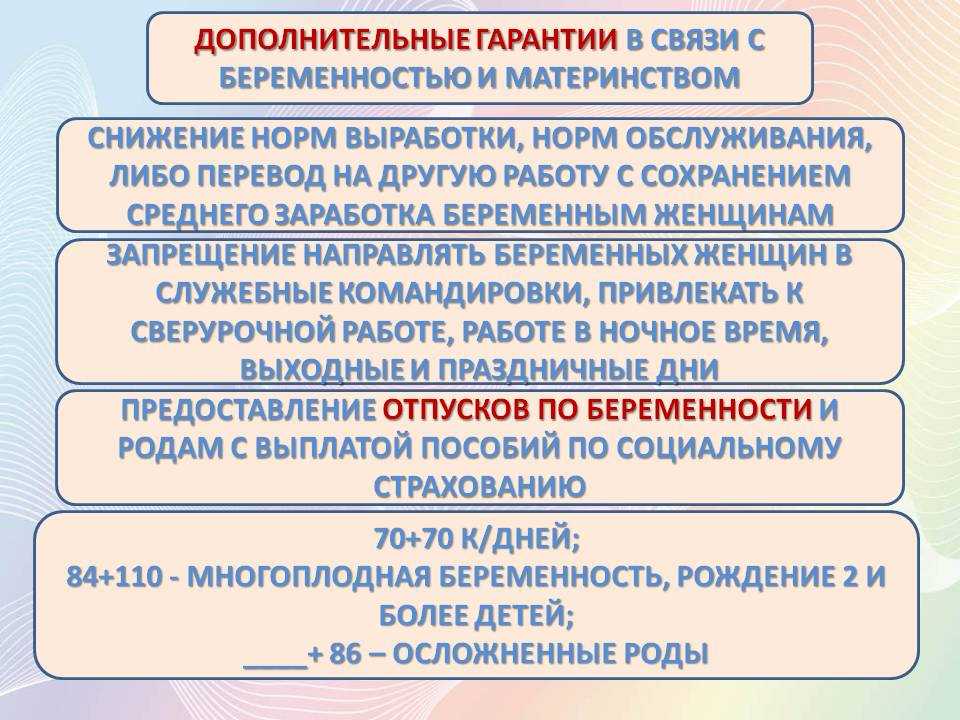 ДОПОЛНИТЕЛЬНЫЕ ГАРАНТИИ В СВЯЗИ С БЕРЕМЕННОСТЬЮ И МАТЕРИНСТВОМ

СНИЖЕНИЕ НОРМ ВЫРАБОТКИ, НОРМ ОБСЛУЖИВАНИЯ, ЛИБО ПЕРЕВОД НА ДРУГУЮ РАБОТУ С СОХРАНЕНИЕМ СРЕДНЕГО ЗАРАБОТКА БЕРЕМЕННЫМ ЖЕНЩИНАМ

ЗАПРЕЩЕНИЕ НАПРАВЛЯТЬ БЕРЕМЕННЫХ ЖЕНЩИН В СЛУЖЕБНЫЕ КОМАНДИРОВКИ, ПРИВЛЕКАТЬ К СВЕРУРОЧНОЙ РАБОТЕ, РАБОТЕ В НОЧНОЕ ВРЕМЯ, ВЫХОДНЫЕ И ПРАЗДНИЧНЫЕ ДНИ

ПРЕДОСТАВЛЕНИЕ ОТПУСКОВ ПО БЕРЕМЕННОСТИ И РОДАМ С ВЫПЛАТОЙ ПОСОБИЙ ПО СОЦИАЛЬНОМУ СТРАХОВАНИЮ

70+70 К/ДНЕЙ;
84+110 - МНОГОПЛОДНАЯ БЕРЕМЕННОСТЬ, РОЖДЕНИЕ 2 И БОЛЕЕ ДЕТЕЙ;
____+ 86 – ОСЛОЖНЕННЫЕ РОДЫ